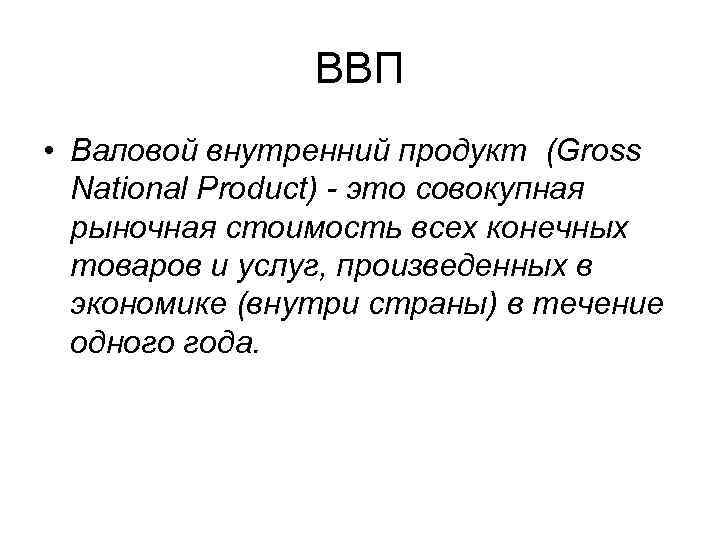 ВВП

• Валовой внутренний продукт (Gross National Product) - это совокупная рыночная стоимость всех конечных товаров и услуг, произведенных в экономике (внутри страны) в течение одного года.